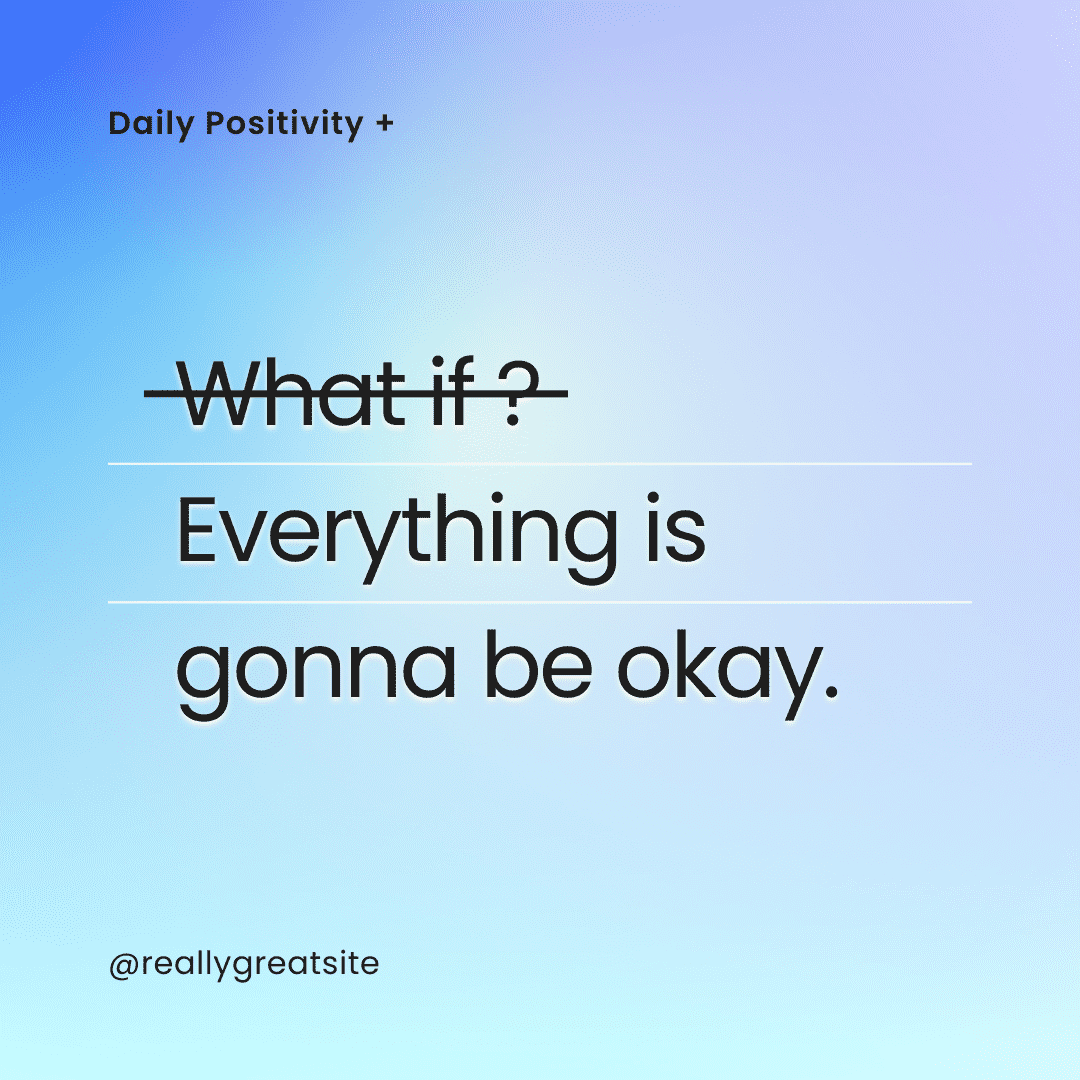 Daily Positivity +

~~What if ?~~

Everything is gonna be okay.

@reallygreatsite